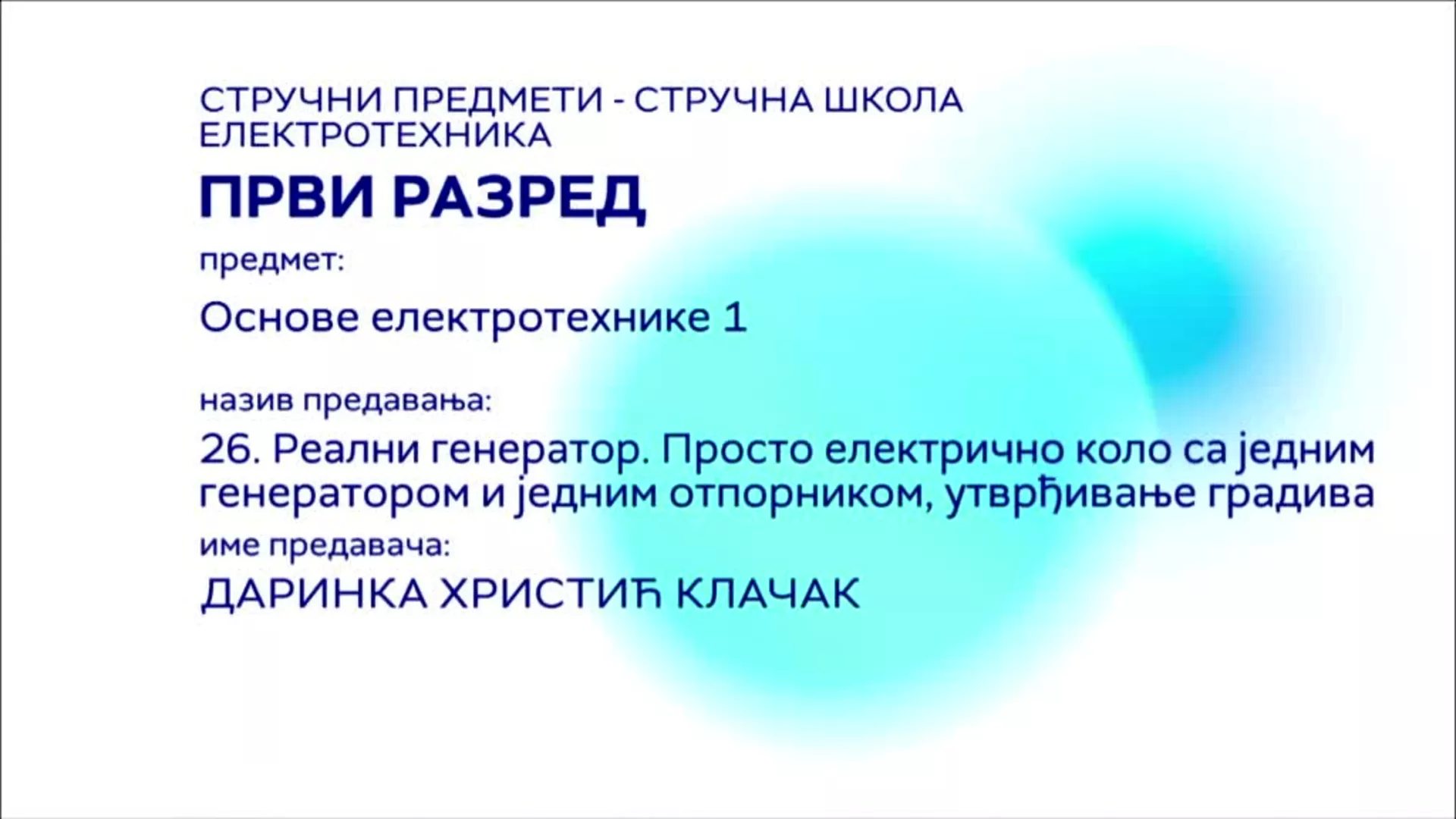 СТРУЧНИ ПРЕДМЕТИ - СТРУЧНА ШКОЛА
ЕЛЕКТРОТЕХНИКА

ПРВИ РАЗРЕД

предмет:

Основе електротехнике 1

назив предавања:

26. Реални генератор. Просто електрично коло са једним генератором и једним отпорником, утврђивање градива

име предавача:

ДАРИНКА ХРИСТИЋ КЛАЧАК